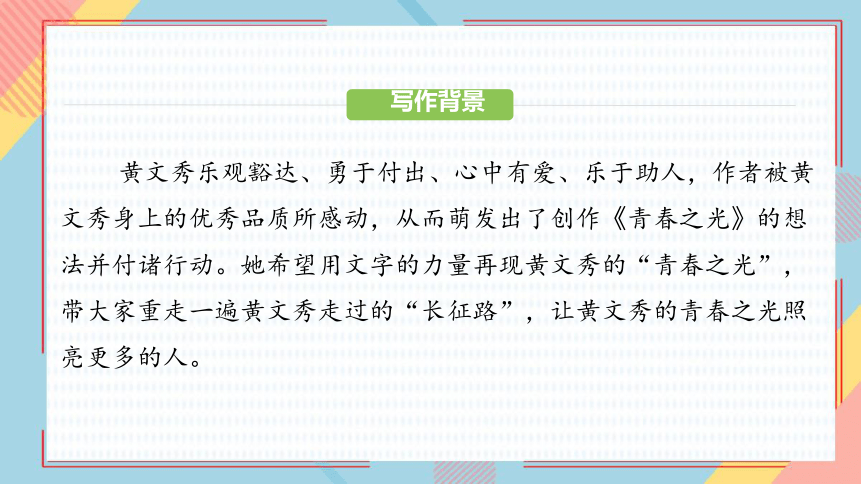 写作背景

黄文秀乐观豁达、勇于付出、心中有爱、乐于助人，作者被黄文秀身上的优秀品质所感动，从而萌发出了创作《青春之光》的想法并付诸行动。她希望用文字的力量再现黄文秀的“青春之光”，带大家重走一遍黄文秀走过的“长征路”，让黄文秀的青春之光照亮更多的人。